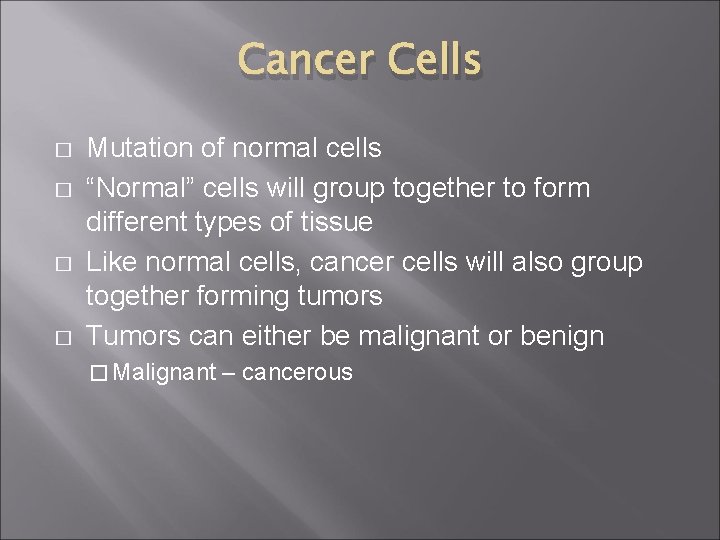 Cancer Cells

□ Mutation of normal cells
□ “Normal” cells will group together to form different types of tissue
□ Like normal cells, cancer cells will also group together forming tumors
□ Tumors can either be malignant or benign
□ Malignant – cancerous